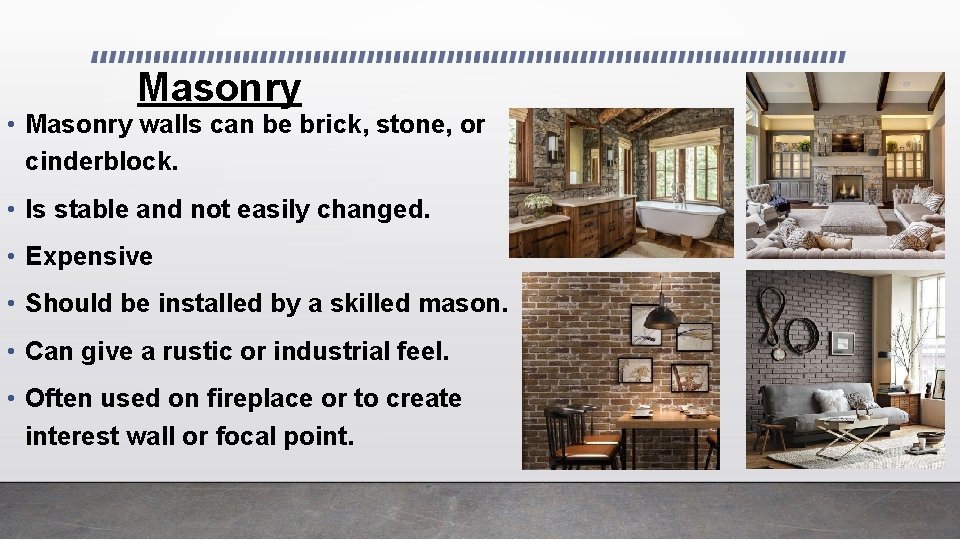 Masonry

• Masonry walls can be brick, stone, or cinderblock.

• Is stable and not easily changed.

• Expensive

• Should be installed by a skilled mason.

• Can give a rustic or industrial feel.

• Often used on fireplace or to create interest wall or focal point.